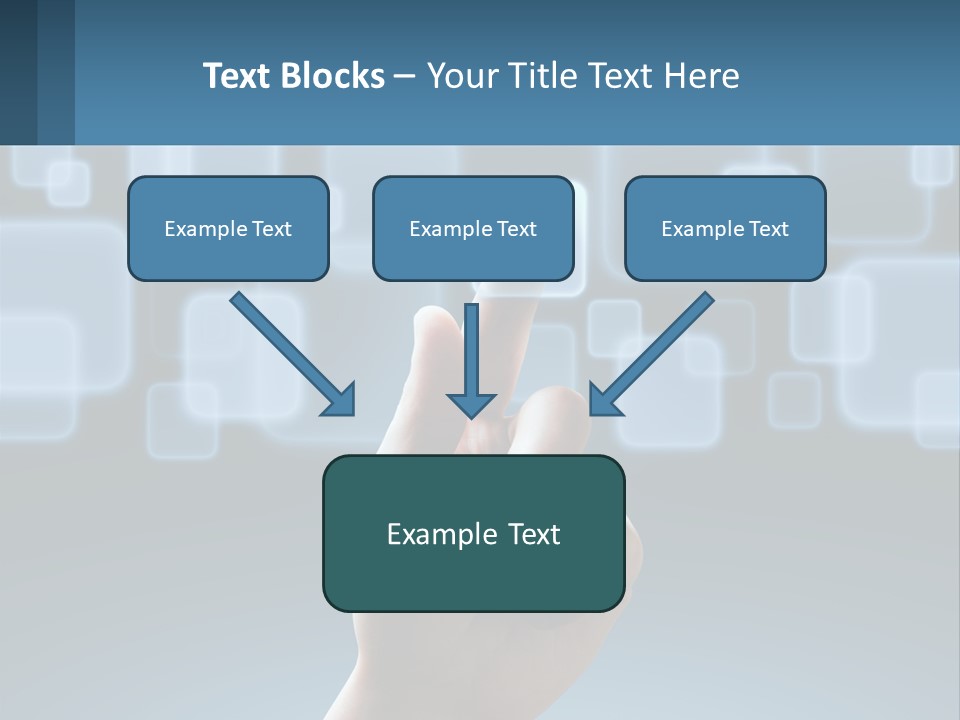 Text Blocks – Your Title Text Here

Example Text

Example Text

Example Text

Example Text